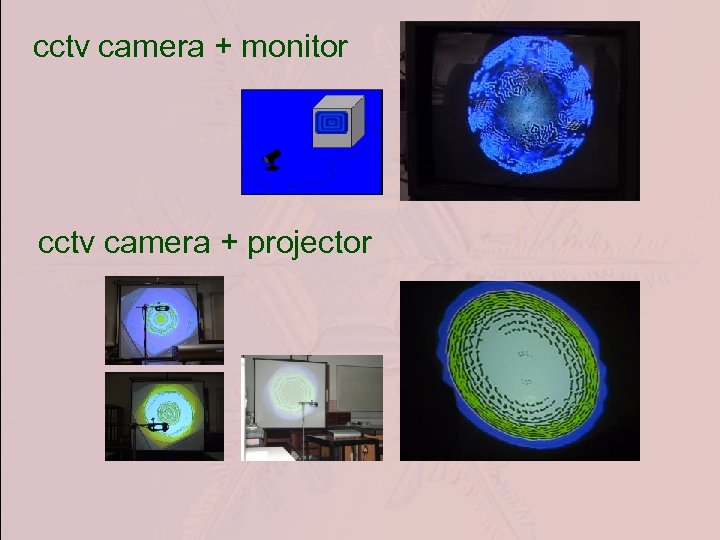 cctv camera + monitor

cctv camera + projector